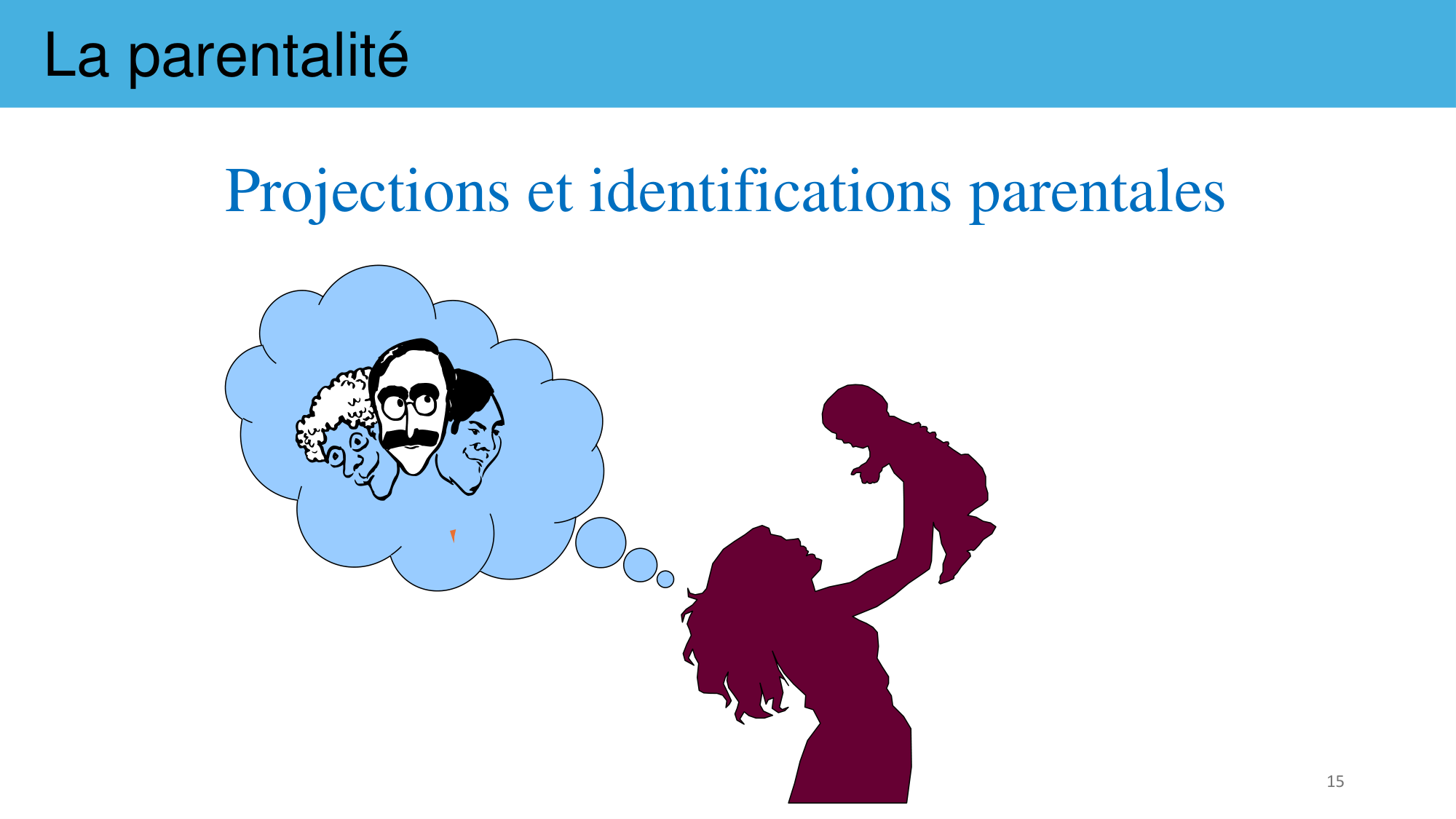 La parentalité

Projections et identifications parentales

15